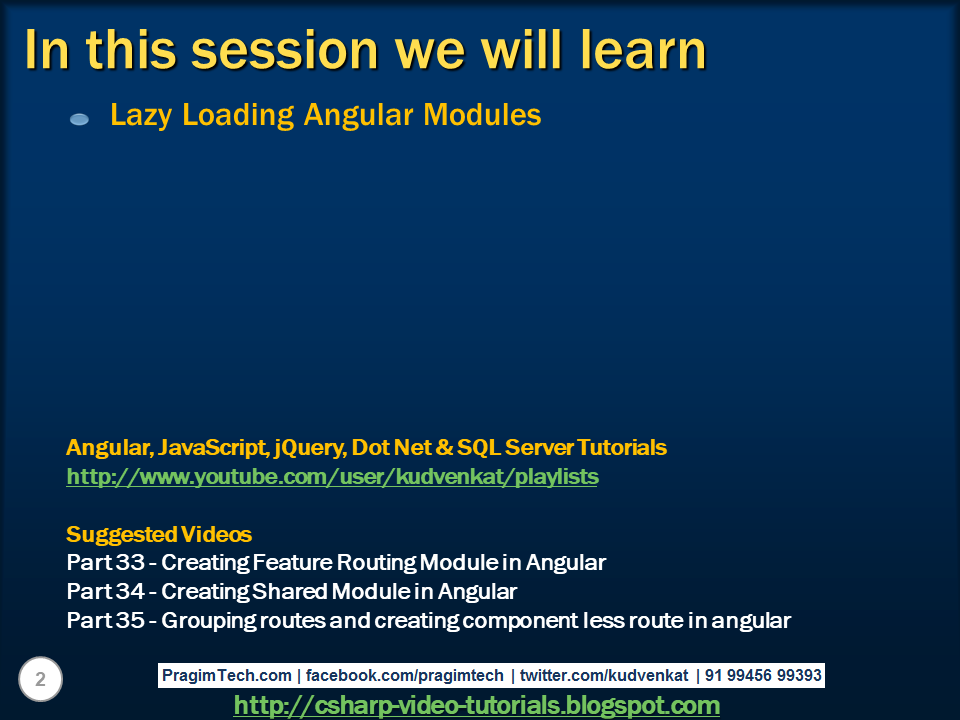 In this session we will learn

Lazy Loading Angular Modules

Angular, JavaScript, jQuery, Dot Net & SQL Server Tutorials
http://www.youtube.com/user/kudvenkat/playlists

Suggested Videos
Part 33 - Creating Feature Routing Module in Angular
Part 34 - Creating Shared Module in Angular
Part 35 - Grouping routes and creating component less route in angular

2

PragimTech.com | facebook.com/pragimtech | twitter.com/kudvenkat | 91 99456 99393
http://csharp-video-tutorials.blogspot.com